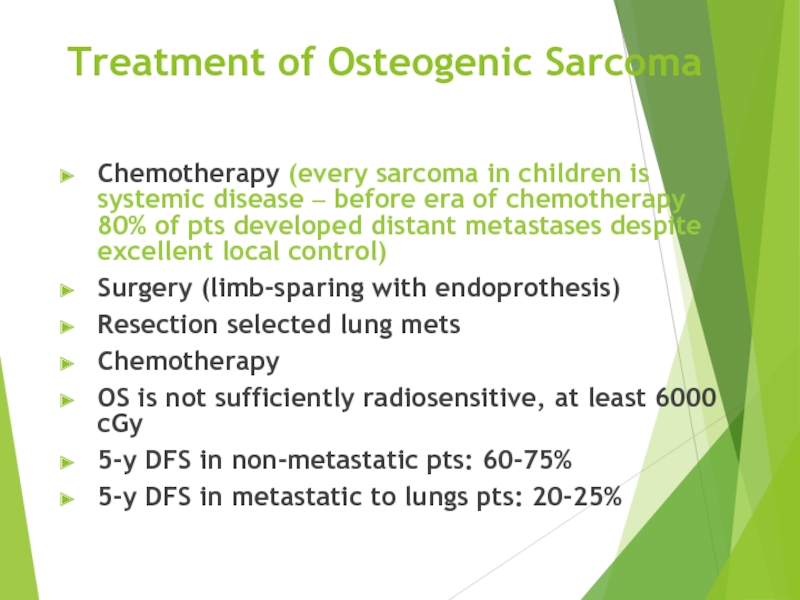 Treatment of Osteogenic Sarcoma

Chemotherapy (every sarcoma in children is systemic disease – before era of chemotherapy 80% of pts developed distant metastases despite excellent local control)

Surgery (limb-sparing with endoprothesis)

Resection selected lung mets

Chemotherapy

OS is not sufficiently radiosensitive, at least 6000 cGy

5-y DFS in non-metastatic pts: 60-75%

5-y DFS in metastatic to lungs pts: 20-25%